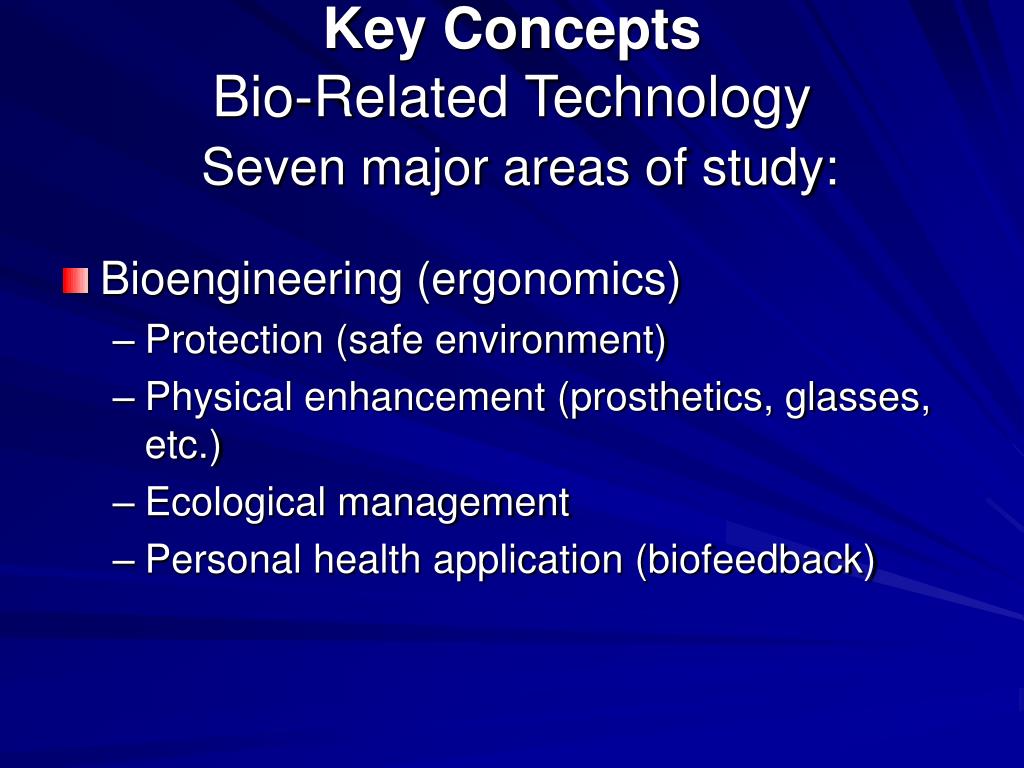 Key Concepts
Bio-Related Technology
Seven major areas of study:

Bioengineering (ergonomics)
– Protection (safe environment)
– Physical enhancement (prosthetics, glasses, etc.)
– Ecological management
– Personal health application (biofeedback)